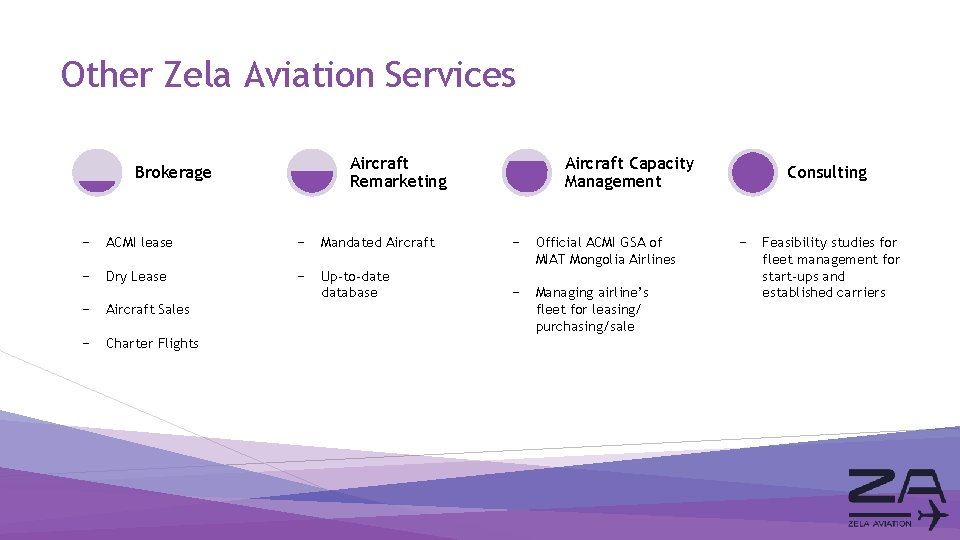 Other Zela Aviation Services

Brokerage

− ACMI lease
− Dry Lease
− Aircraft Sales
− Charter Flights

Aircraft Remarketing

− Mandated Aircraft
− Up-to-date database

Aircraft Capacity Management

− Official ACMI GSA of MIAT Mongolia Airlines
− Managing airline's fleet for leasing/ purchasing/sale

Consulting

− Feasibility studies for fleet management for start-ups and established carriers

ZA
ZELA AVIATION